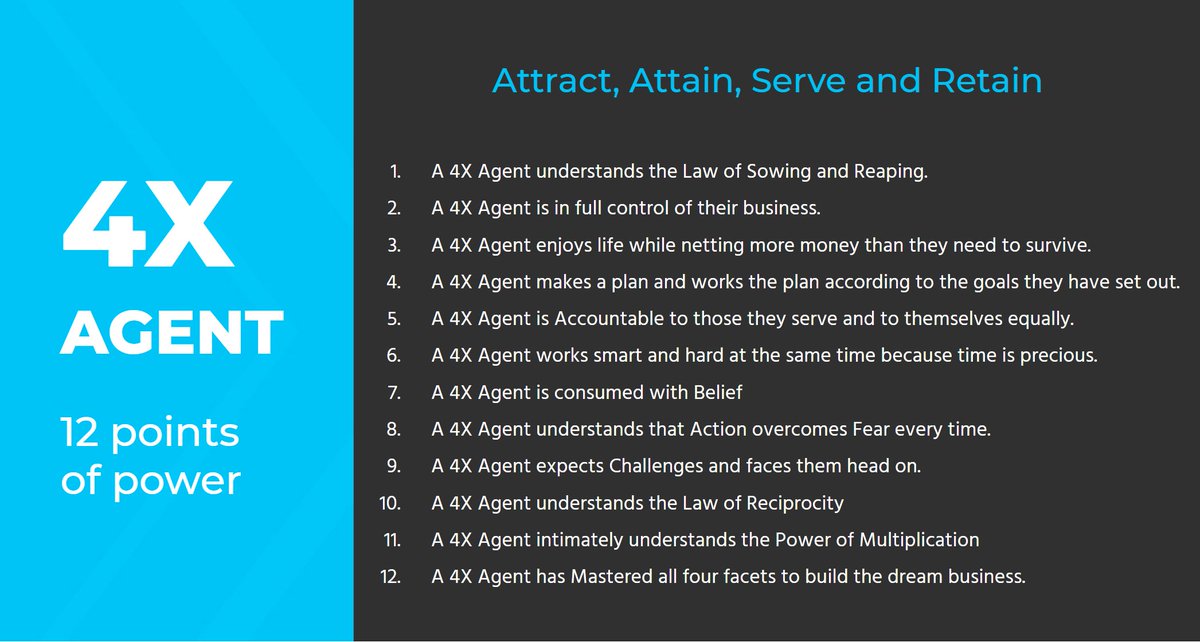 4X
AGENT

12 points of power

Attract, Attain, Serve and Retain

1. A 4X Agent understands the Law of Sowing and Reaping.
2. A 4X Agent is in full control of their business.
3. A 4X Agent enjoys life while netting more money than they need to survive.
4. A 4X Agent makes a plan and works the plan according to the goals they have set out.
5. A 4X Agent is Accountable to those they serve and to themselves equally.
6. A 4X Agent works smart and hard at the same time because time is precious.
7. A 4X Agent is consumed with Belief
8. A 4X Agent understands that Action overcomes Fear every time.
9. A 4X Agent expects Challenges and faces them head on.
10. A 4X Agent understands the Law of Reciprocity
11. A 4X Agent intimately understands the Power of Multiplication
12. A 4X Agent has Mastered all four facets to build the dream business.